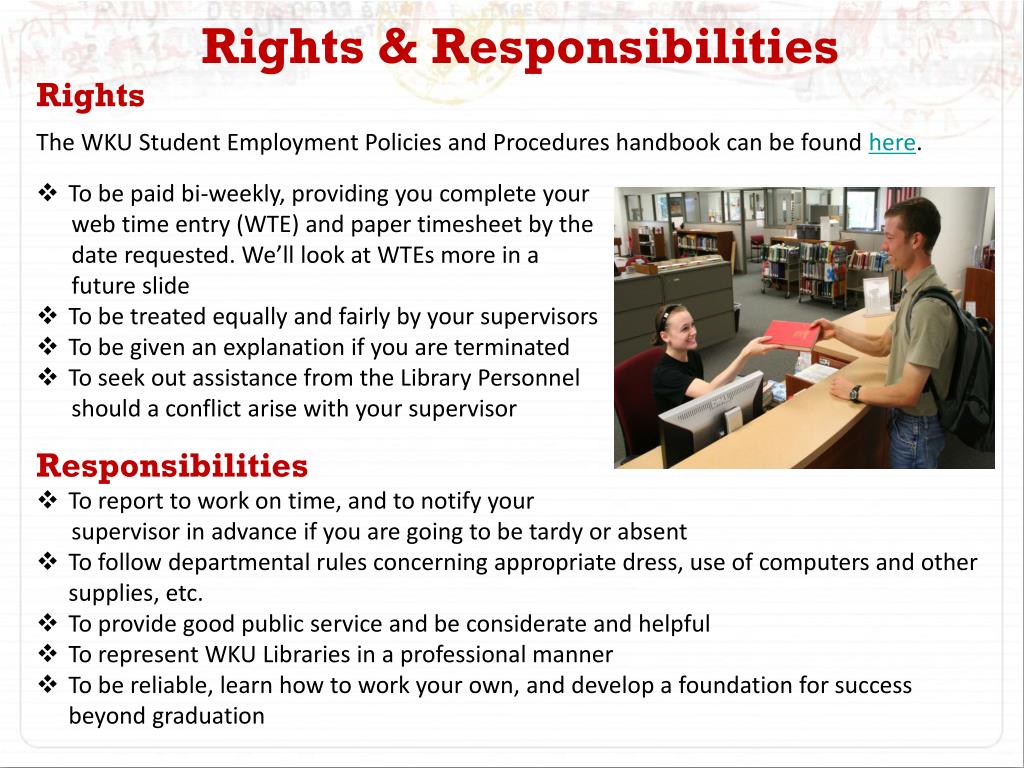 Rights & Responsibilities

Rights

The WKU Student Employment Policies and Procedures handbook can be found here.

❖ To be paid bi-weekly, providing you complete your web time entry (WTE) and paper timesheet by the date requested. We'll look at WTEs more in a future slide
❖ To be treated equally and fairly by your supervisors
❖ To be given an explanation if you are terminated
❖ To seek out assistance from the Library Personnel should a conflict arise with your supervisor

Responsibilities

❖ To report to work on time, and to notify your supervisor in advance if you are going to be tardy or absent
❖ To follow departmental rules concerning appropriate dress, use of computers and other supplies, etc.
❖ To provide good public service and be considerate and helpful
❖ To represent WKU Libraries in a professional manner
❖ To be reliable, learn how to work your own, and develop a foundation for success beyond graduation